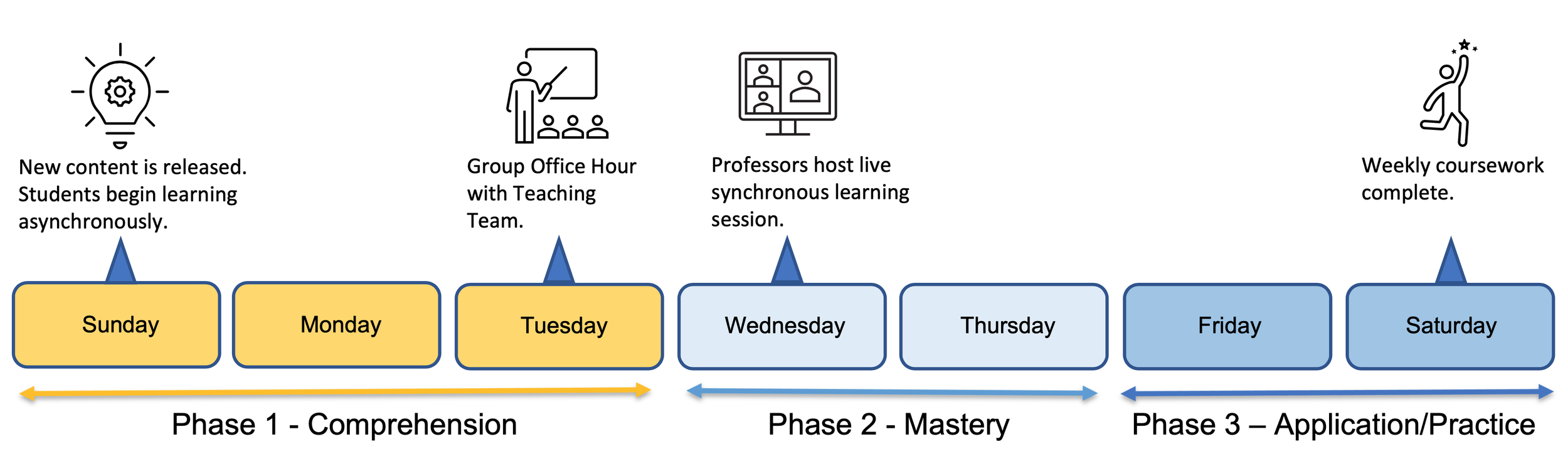 New content is released. Students begin learning asynchronously.

Group Office Hour with Teaching Team.

Professors host live synchronous learning session.

Weekly coursework complete.

Sunday

Monday

Tuesday

Wednesday

Thursday

Friday

Saturday

Phase 1 - Comprehension

Phase 2 - Mastery

Phase 3 – Application/Practice